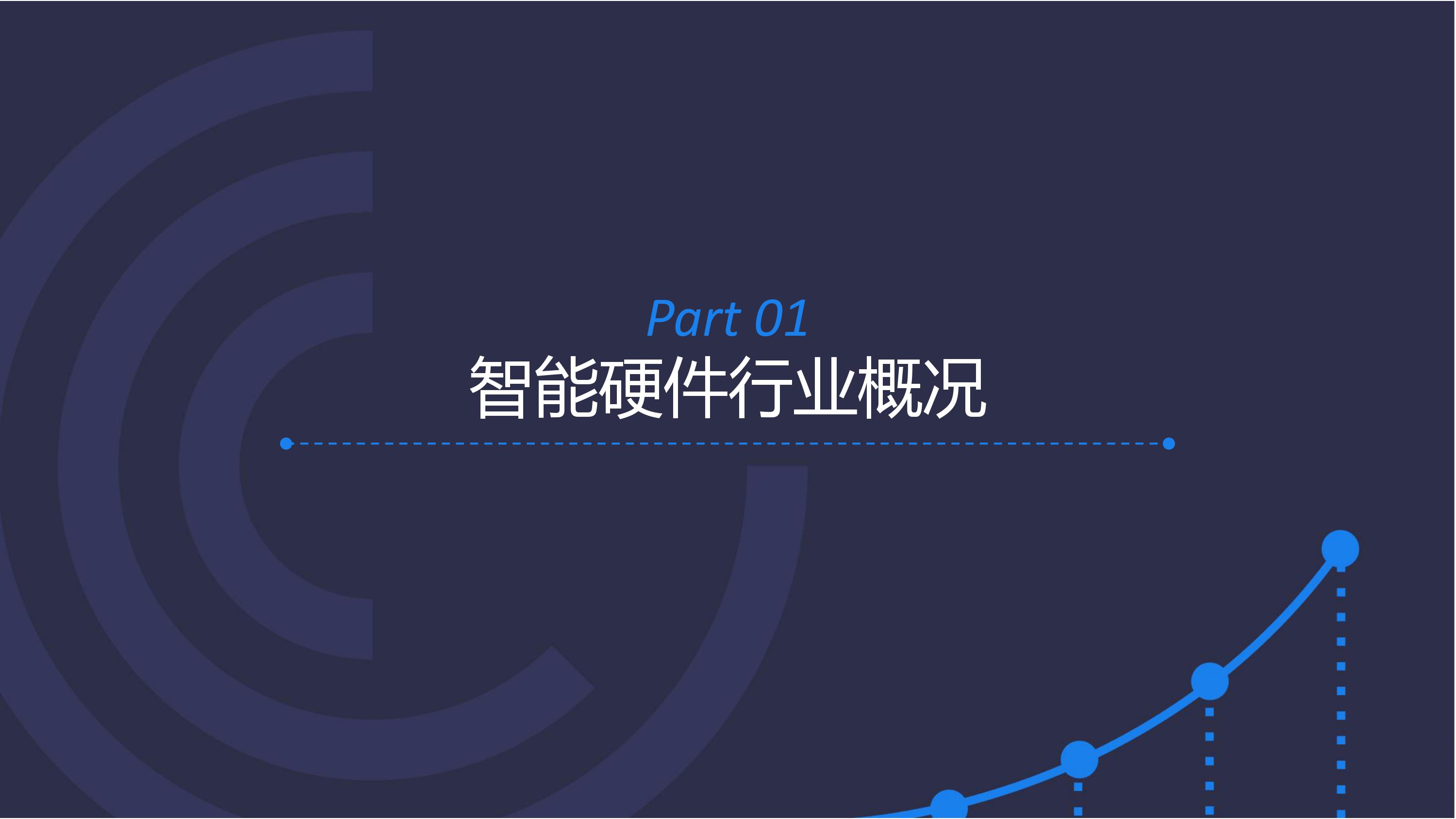 Part 01
智能硬件行业概况